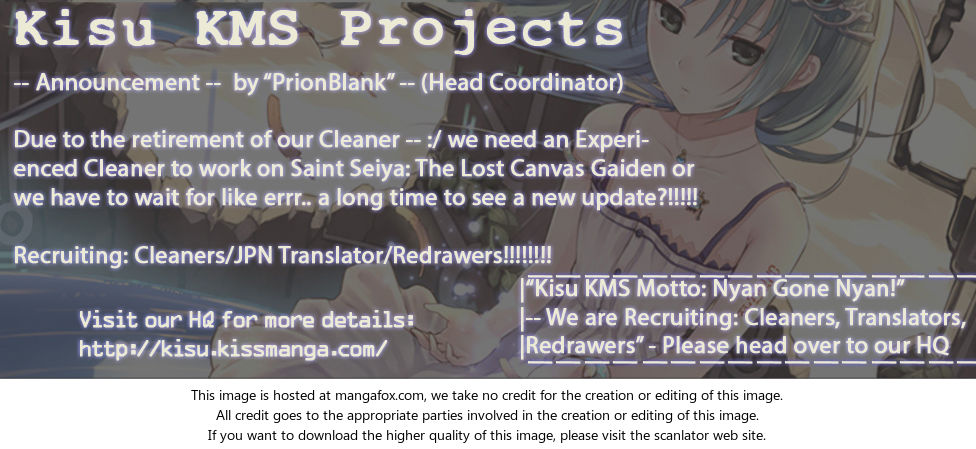 Kisu KMS Projects

-- Announcement -- by "PrionBlank" -- (Head Coordinator)

Due to the retirement of our Cleaner -- :/ we need an Experienced Cleaner to work on Saint Seiya: The Lost Canvas Gaiden or we have to wait for like errr.. a long time to see a new update?!!!!!

Recruiting: Cleaners/JPN Translator/Redrawers!!!!!!!!

Visit our HQ for more details:
http://kisu.kissmanga.com/

|"Kisu KMS Motto: Nyan Gone Nyan!"
|-- We are Recruiting: Cleaners, Translators,
|Redrawers" - Please head over to our HQ

This image is hosted at mangafox.com, we take no credit for the creation or editing of this image.
All credit goes to the appropriate parties involved in the creation or editing of this image.
If you want to download the higher quality of this image, please visit the scanlator web site.